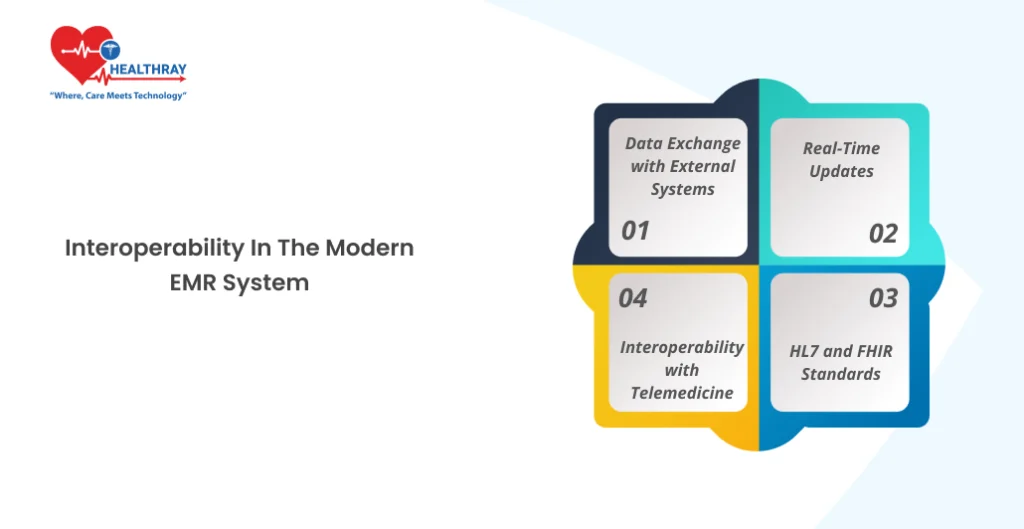 HEALTHRAY
"Where, Care Meets Technology"

Interoperability In The Modern EMR System

Data Exchange with External Systems
01

Real-Time Updates
02

04
Interoperability with Telemedicine

03
HL7 and FHIR Standards